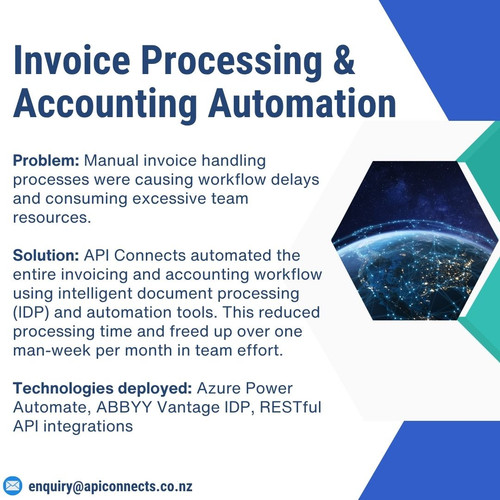 Invoice Processing & Accounting Automation

Problem: Manual invoice handling processes were causing workflow delays and consuming excessive team resources.

Solution: API Connects automated the entire invoicing and accounting workflow using intelligent document processing (IDP) and automation tools. This reduced processing time and freed up over one man-week per month in team effort.

Technologies deployed: Azure Power Automate, ABBYY Vantage IDP, RESTful API integrations

enquiry@apiconnects.co.nz